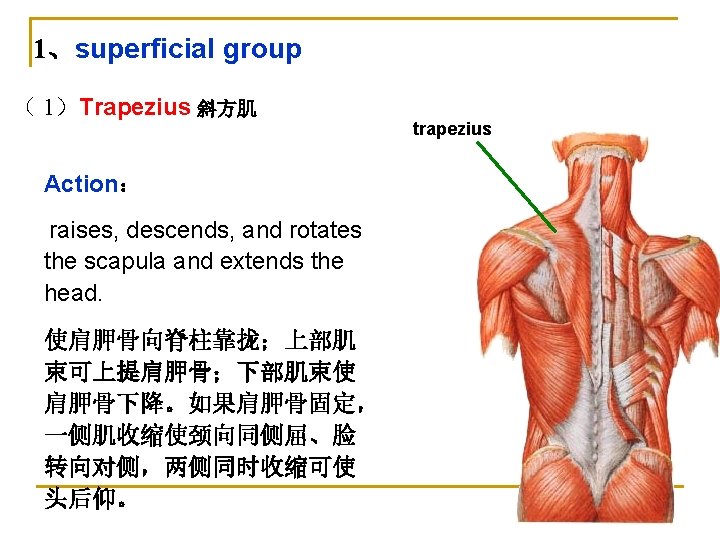 1、superficial group

（1）Trapezius 斜方肌

trapezius

Action：

raises, descends, and rotates the scapula and extends the head.

使肩胛骨向脊柱靠拢；上部肌束可上提肩胛骨；下部肌束使肩胛骨下降。如果肩胛骨固定，一侧肌收缩使颈向同侧屈、脸转向对侧，两侧同时收缩可使头后仰。